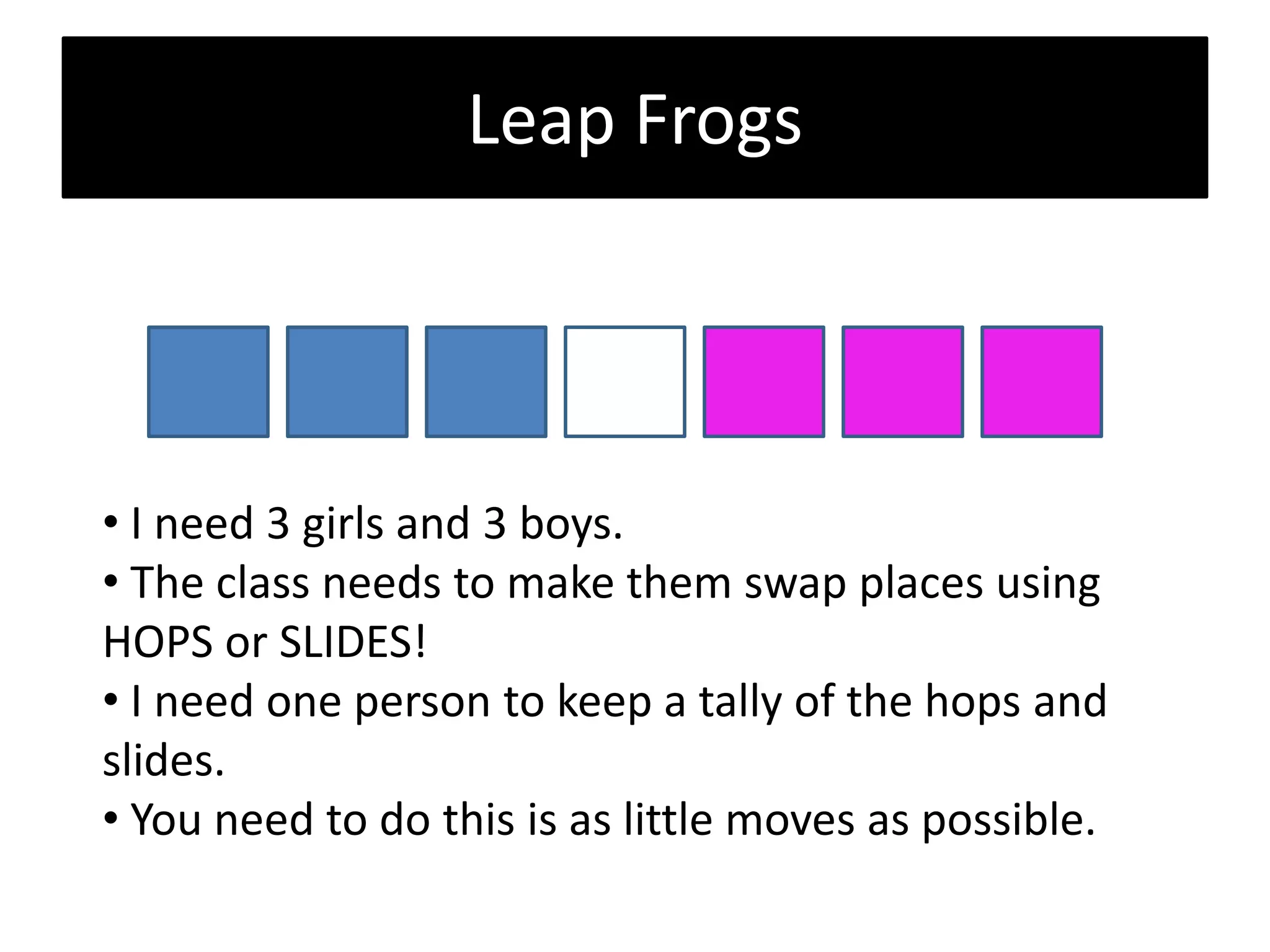 Leap Frogs

• I need 3 girls and 3 boys.
• The class needs to make them swap places using HOPS or SLIDES!
• I need one person to keep a tally of the hops and slides.
• You need to do this is as little moves as possible.